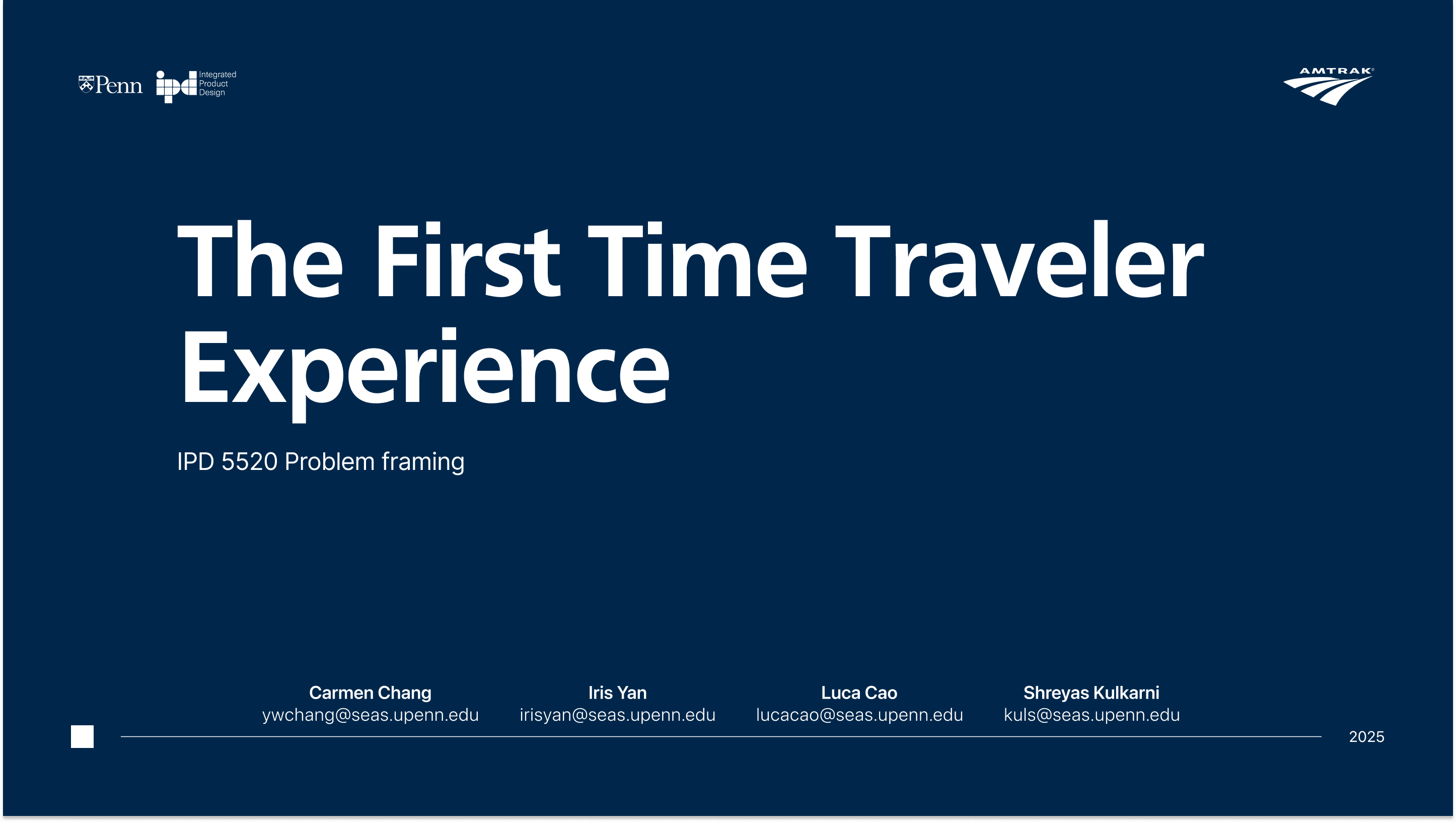 Penn ipd Integrated Product Design

AMTRAK

The First Time Traveler Experience

IPD 5520 Problem framing

Carmen Chang
ywchang@seas.upenn.edu

Iris Yan
irisyan@seas.upenn.edu

Luca Cao
lucacao@seas.upenn.edu

Shreyas Kulkarni
kuls@seas.upenn.edu

2025